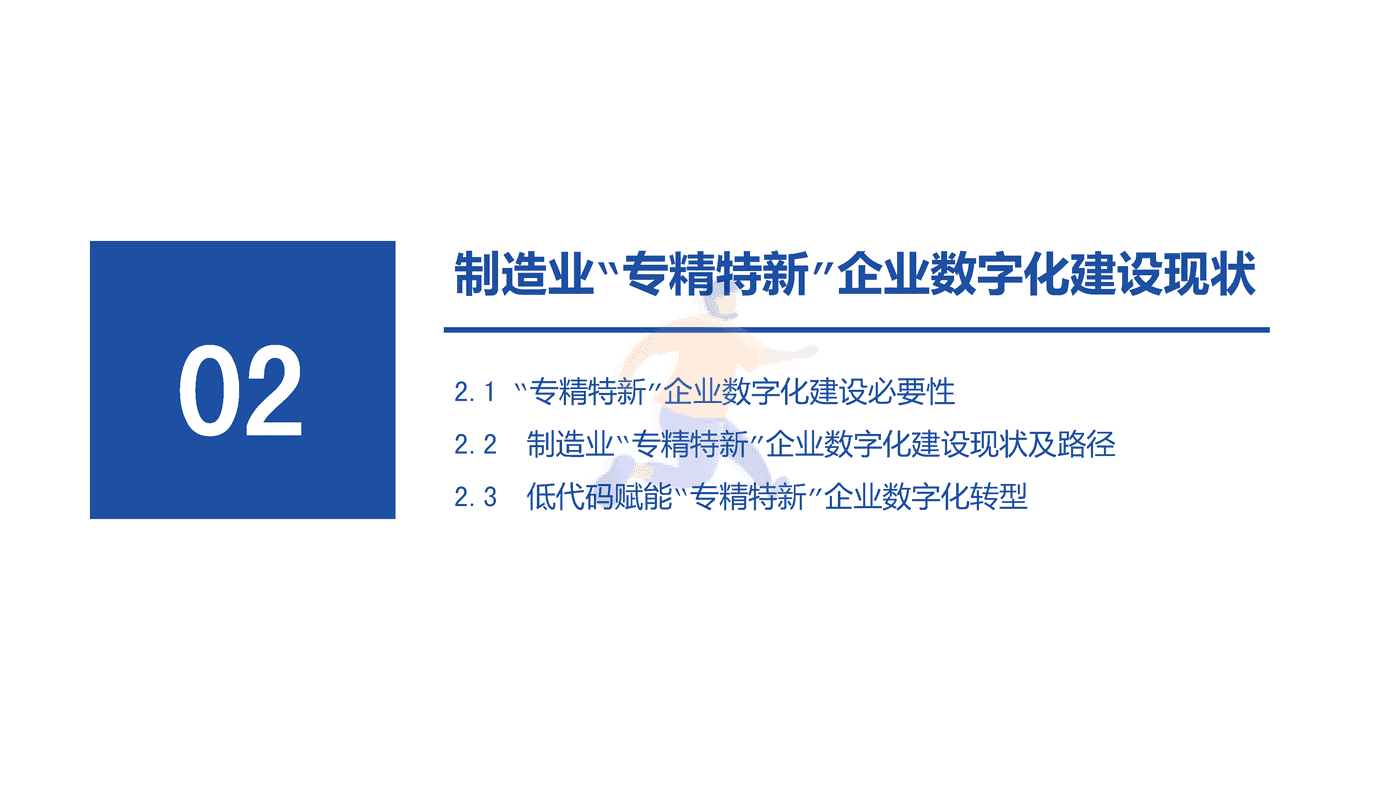 02

制造业“专精特新”企业数字化建设现状

2.1 “专精特新”企业数字化建设必要性

2.2 制造业“专精特新”企业数字化建设现状及路径

2.3 低代码赋能“专精特新”企业数字化转型